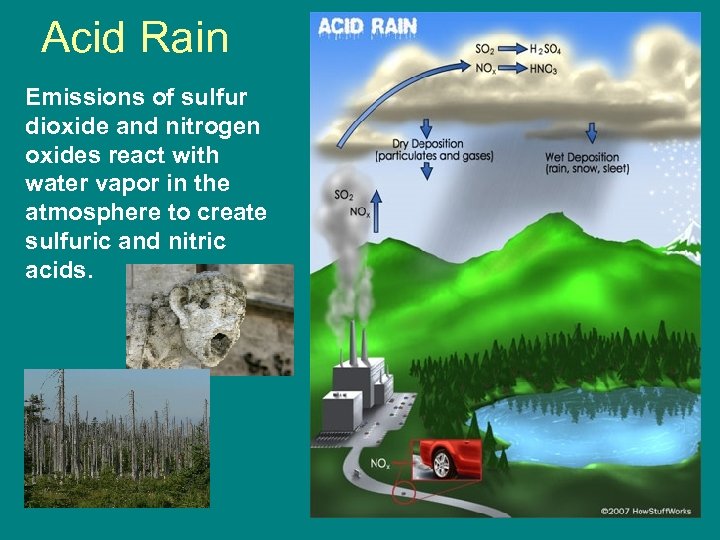 Acid Rain

Emissions of sulfur dioxide and nitrogen oxides react with water vapor in the atmosphere to create sulfuric and nitric acids.

ACID RAIN

$SO_2$ → $H_2SO_4$
$NO_x$ → $HNO_3$

Dry Deposition (particulates and gases)

Wet Deposition (rain, snow, sleet)

$SO_2$
$NO_x$

$NO_x$

©2007 HowStuffWorks